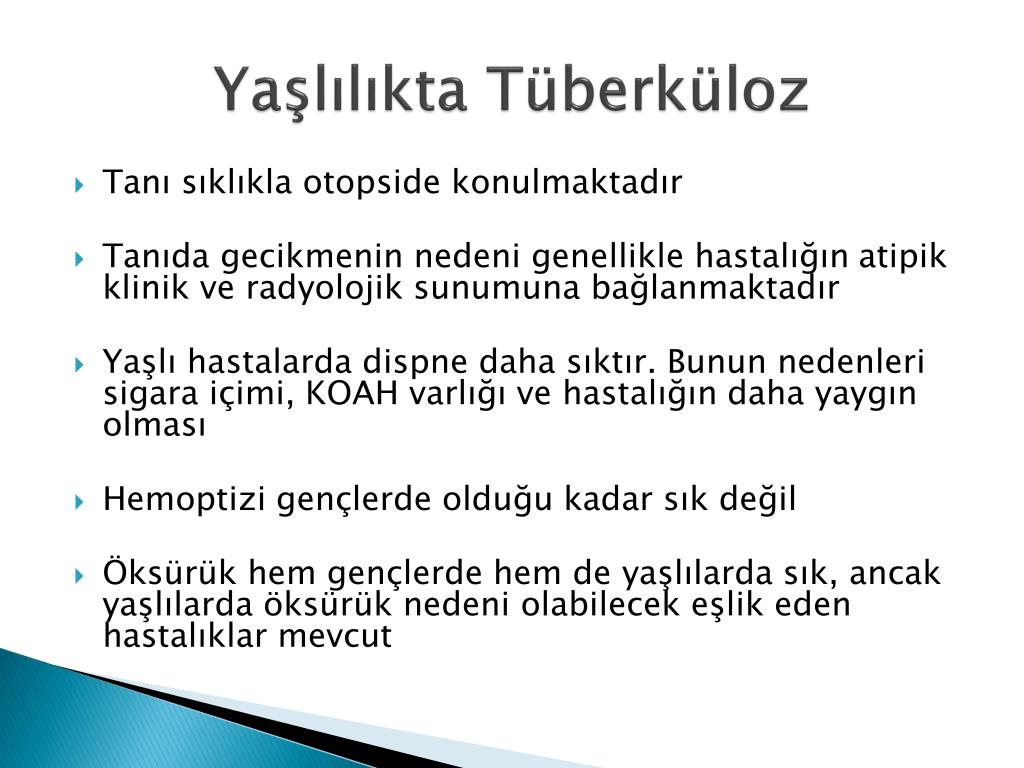 Yaşlılıkta Tüberküloz

Tanı sıklıkla otopside konulmaktadır

Tanıda gecikmenin nedeni genellikle hastalığın atipik klinik ve radyolojik sunumuna bağlanmaktadır

Yaşlı hastalarda dispne daha sıktır. Bunun nedenleri sigara içimi, KOAH varlığı ve hastalığın daha yaygın olması

Hemoptizi gençlerde olduğu kadar sık değil

Öksürük hem gençlerde hem de yaşlılarda sık, ancak yaşlılarda öksürük nedeni olabilecek eşlik eden hastalıklar mevcut